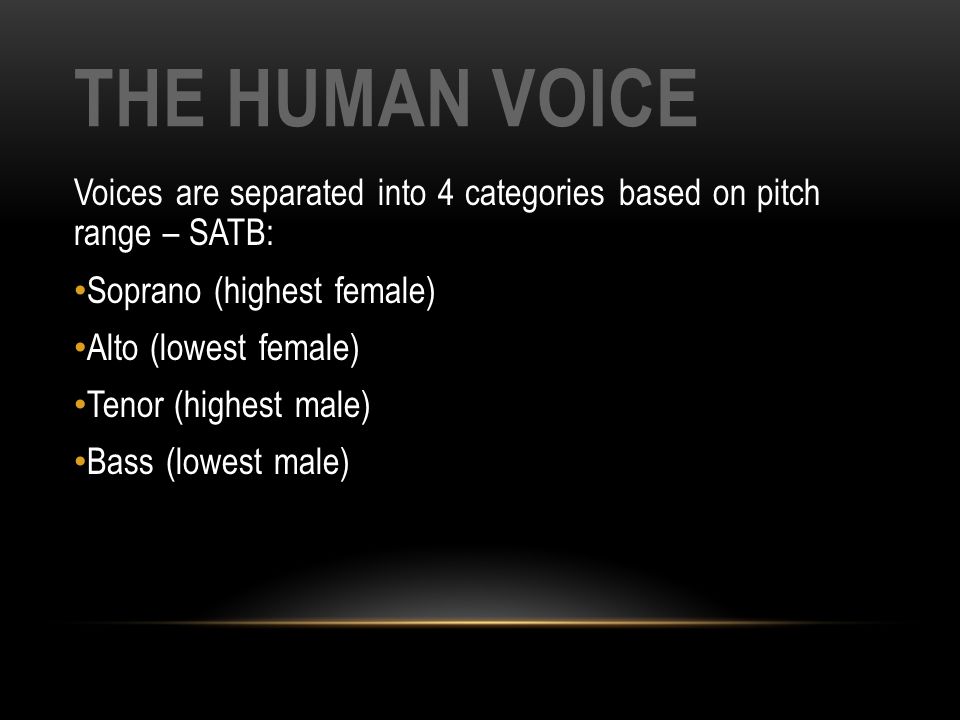 THE HUMAN VOICE

Voices are separated into 4 categories based on pitch range – SATB:

•Soprano (highest female)

•Alto (lowest female)

•Tenor (highest male)

•Bass (lowest male)